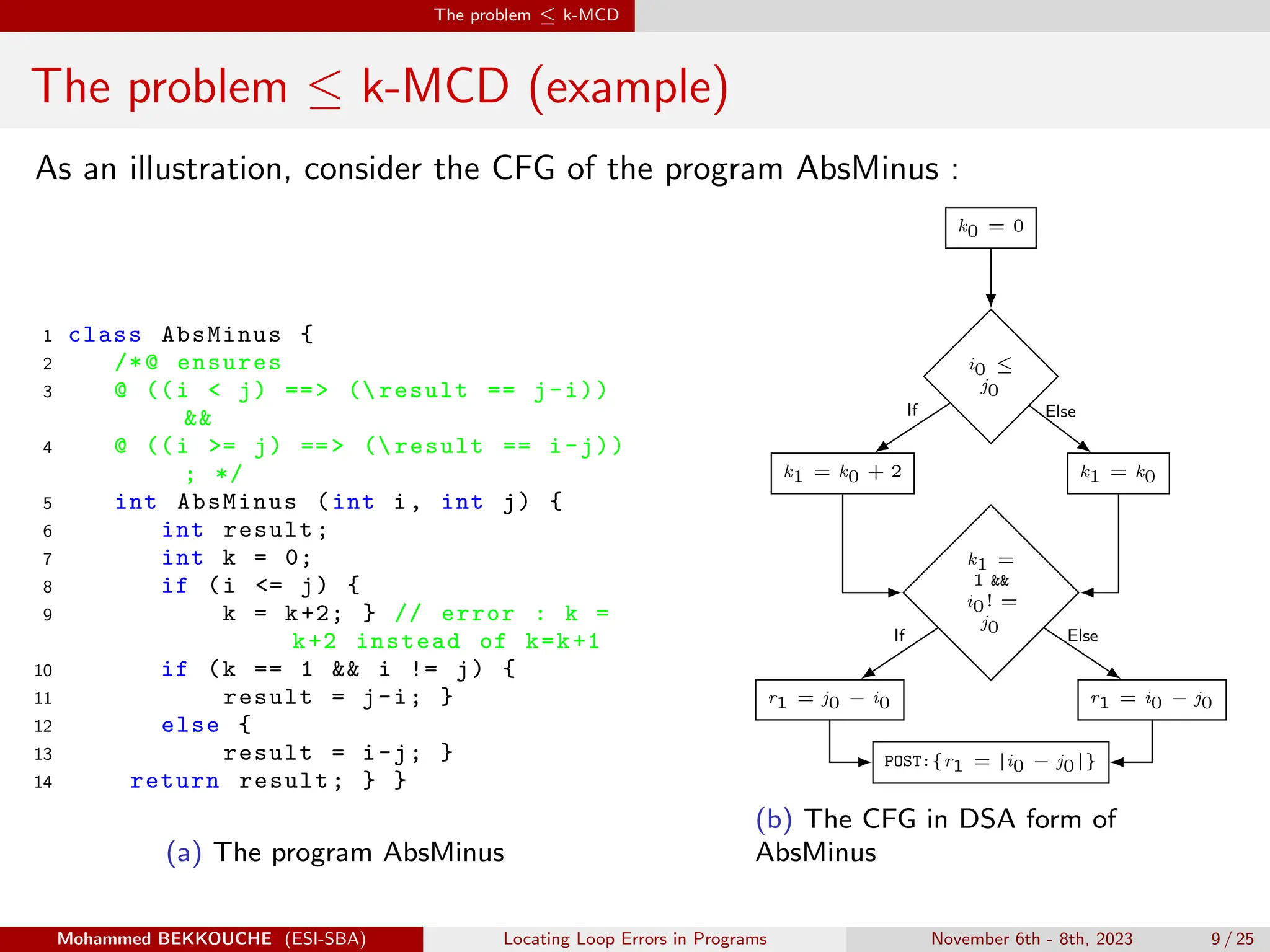 The problem $\leq$ k-MCD

The problem $\leq$ k-MCD (example)

As an illustration, consider the CFG of the program AbsMinus :

1 class AbsMinus {
2 /*@ ensures
3 @ ((i < j) ==> (\result == j-i)) &&
4 @ ((i >= j) ==> (\result == i-j)) ; */
5 int AbsMinus (int i, int j) {
6 int result;
7 int k = 0;
8 if (i <= j) {
9 k = k+2; } // error : k = k+2 instead of k=k+1
10 if (k == 1 && i != j) {
11 result = j-i; }
12 else {
13 result = i-j; }
14 return result; } }

(a) The program AbsMinus

$k_0 = 0$

$i_0 \leq j_0$

If

Else

$k_1 = k_0 + 2$

$k_1 = k_0$

$k_1 = 1$ && $i_0 != j_0$

If

Else

$r_1 = j_0 - i_0$

$r_1 = i_0 - j_0$

POST:$\{r_1 = |i_0 - j_0|\}$

(b) The CFG in DSA form of AbsMinus

Mohammed BEKKOUCHE (ESI-SBA) Locating Loop Errors in Programs November 6th - 8th, 2023 9 / 25